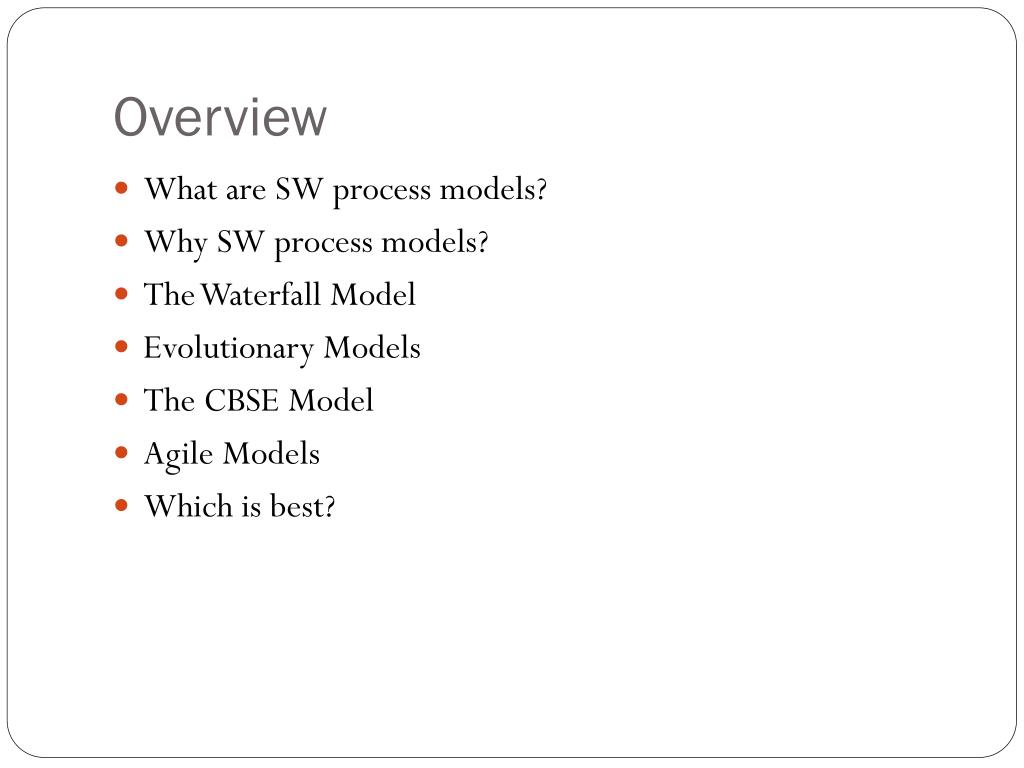 Overview

- What are SW process models?
- Why SW process models?
- The Waterfall Model
- Evolutionary Models
- The CBSE Model
- Agile Models
- Which is best?